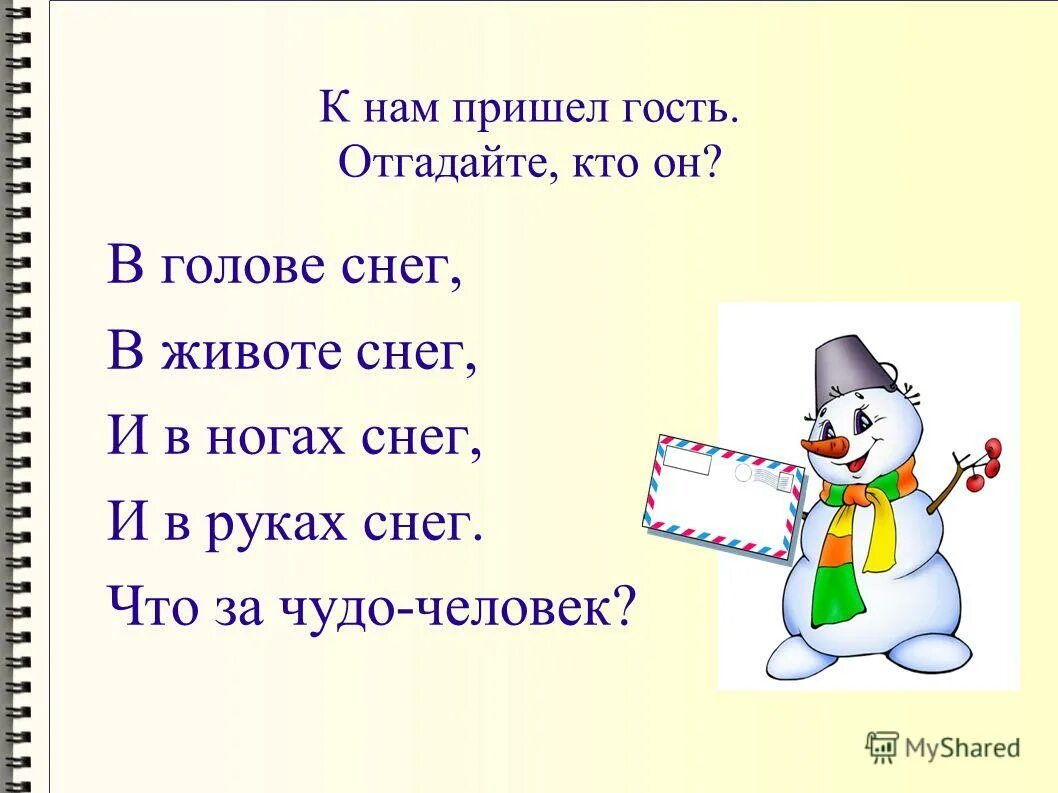 К нам пришел гость.
Отгадайте, кто он?

В голове снег,
В животе снег,
И в ногах снег,
И в руках снег.
Что за чудо-человек?

MyShared